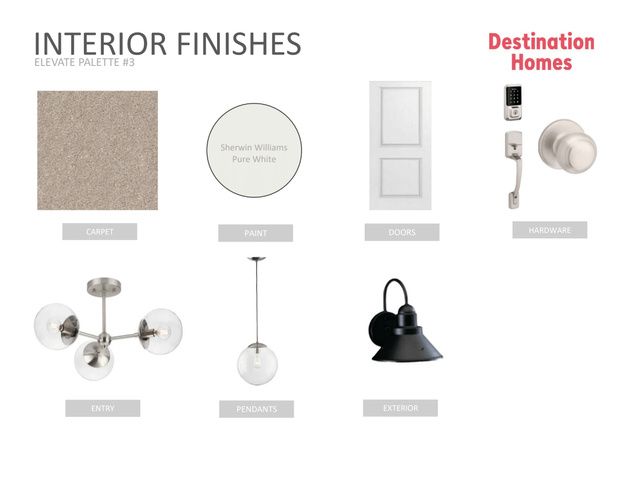 INTERIOR FINISHES
ELEVATE PALETTE #3

Destination Homes

Sherwin Williams Pure White

CARPET

PAINT

DOORS

HARDWARE

ENTRY

PENDANTS

EXTERIOR